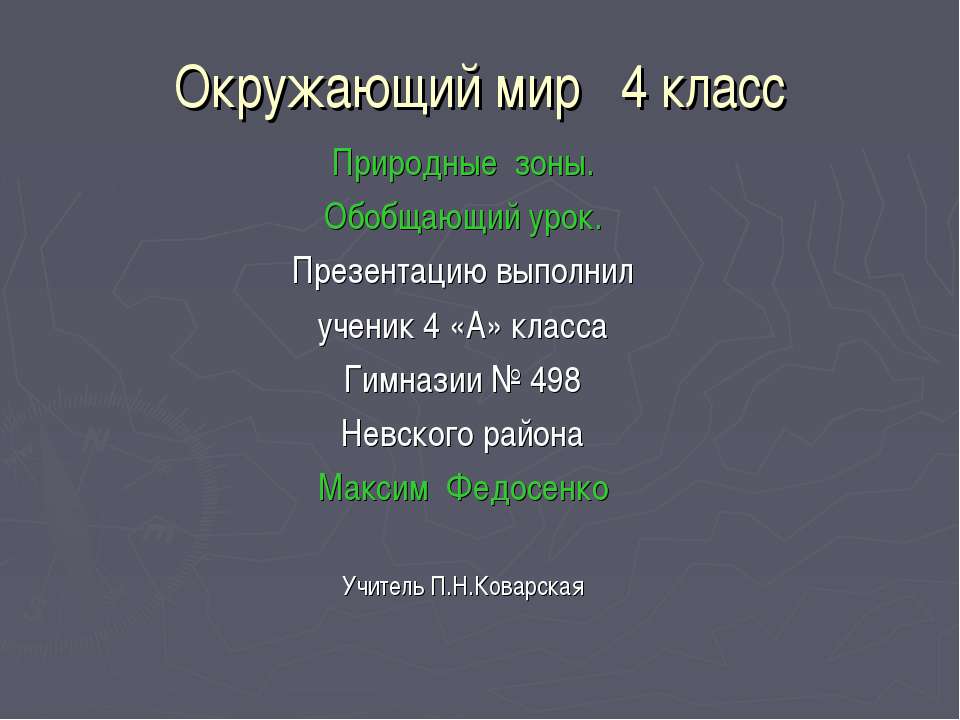 Окружающий мир 4 класс

Природные зоны.
Обобщающий урок.
Презентацию выполнил
ученик 4 «А» класса
Гимназии № 498
Невского района
Максим Федосенко

Учитель П.Н.Коварская